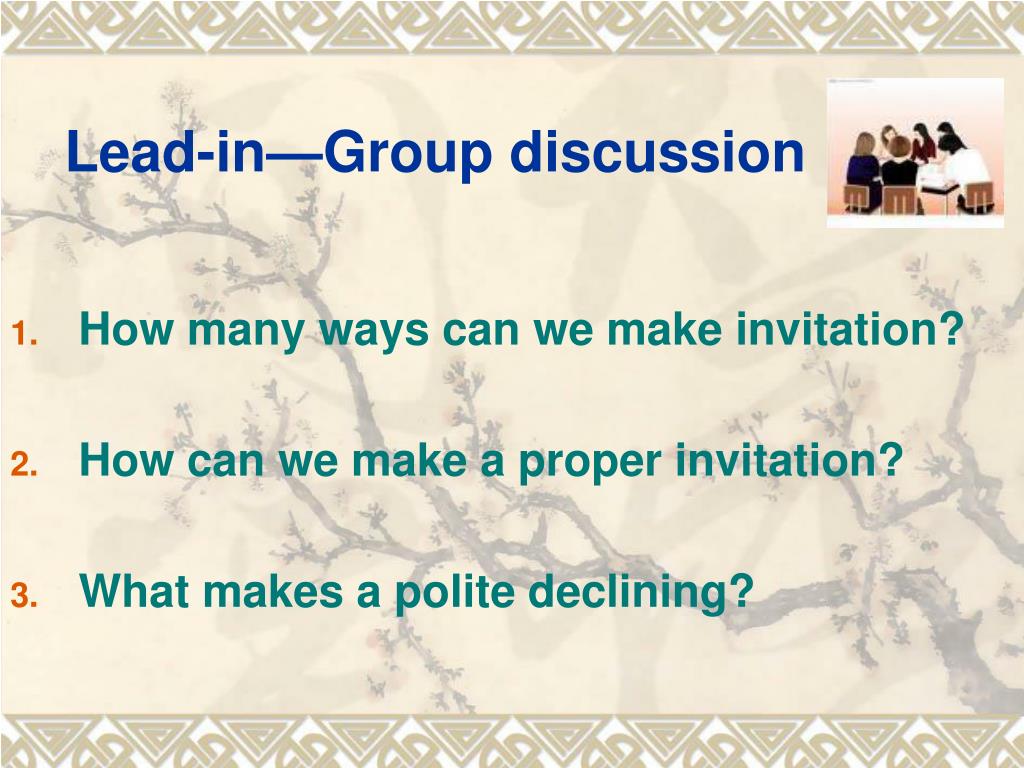 Lead-in—Group discussion

1. How many ways can we make invitation?

2. How can we make a proper invitation?

3. What makes a polite declining?